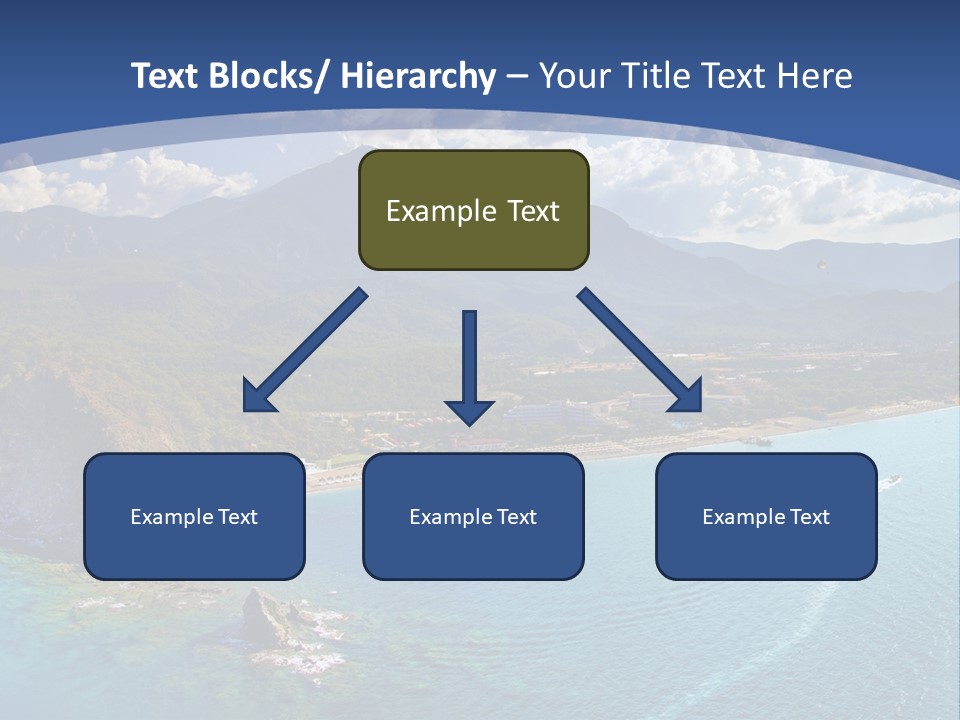 Text Blocks/ Hierarchy – Your Title Text Here

Example Text

Example Text

Example Text

Example Text